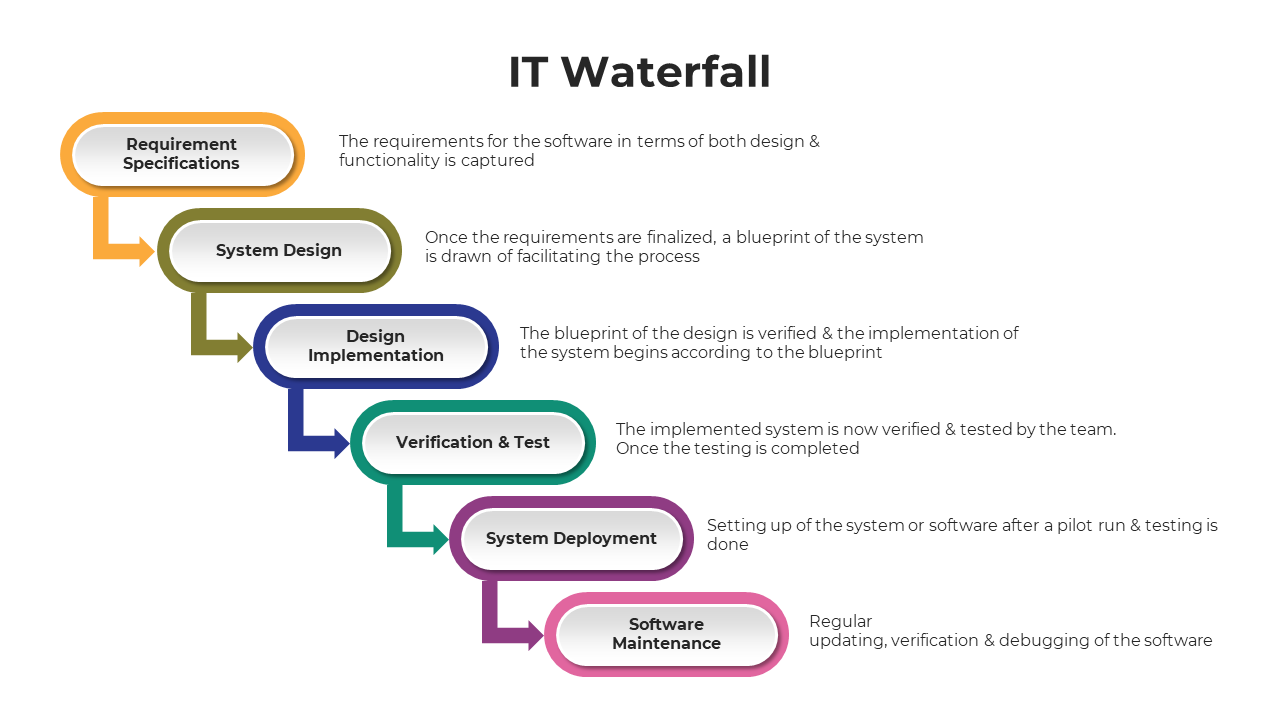 IT Waterfall

Requirement Specifications

The requirements for the software in terms of both design & functionality is captured

System Design

Once the requirements are finalized, a blueprint of the system is drawn of facilitating the process

Design Implementation

The blueprint of the design is verified & the implementation of the system begins according to the blueprint

Verification & Test

The implemented system is now verified & tested by the team. Once the testing is completed

System Deployment

Setting up of the system or software after a pilot run & testing is done

Software Maintenance

Regular
updating, verification & debugging of the software